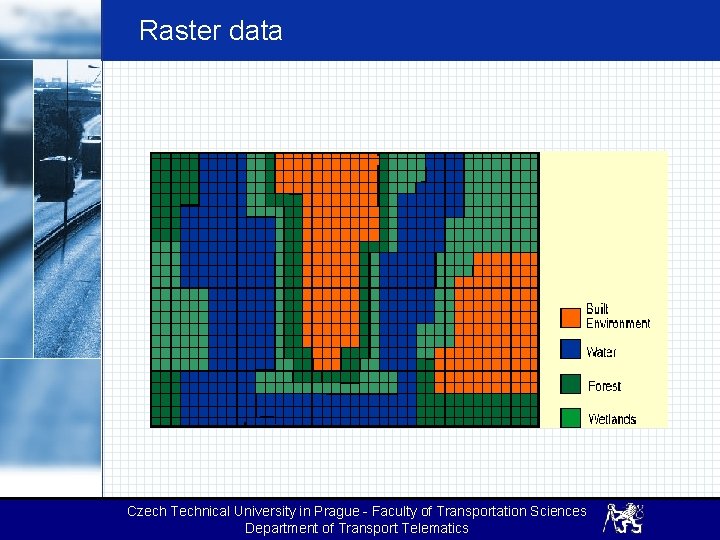 Raster data

Built Environment

Water

Forest

Wetlands

Czech Technical University in Prague - Faculty of Transportation Sciences
Department of Transport Telematics